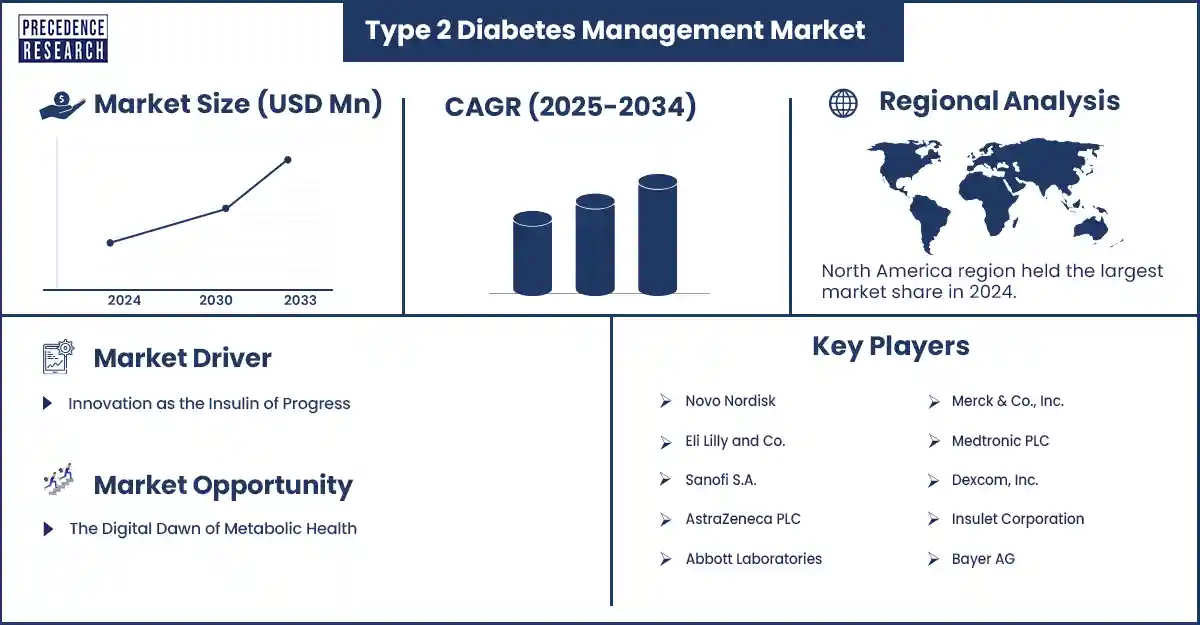 PRECEDENCE RESEARCH

Type 2 Diabetes Management Market

Market Size (USD Mn)

2024 2030 2033

CAGR (2025-2034)

Regional Analysis

North America region held the largest market share in 2024.

Market Driver

Innovation as the Insulin of Progress

Market Opportunity

The Digital Dawn of Metabolic Health

Key Players

Novo Nordisk

Eli Lilly and Co.

Sanofi S.A.

AstraZeneca PLC

Abbott Laboratories

Merck & Co., Inc.

Medtronic PLC

Dexcom, Inc.

Insulet Corporation

Bayer AG